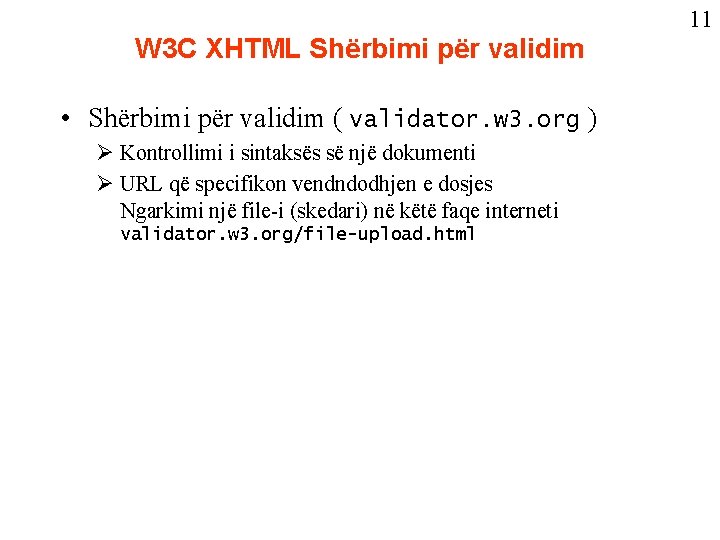 11

W3C XHTML Shërbimi për validim

• Shërbimi për validim ( validator.w3.org )
  ➢ Kontrollimi i sintaksës së një dokumenti
  ➢ URL që specifikon vendndodhjen e dosjes
  Ngarkimi një file-i (skedari) në këtë faqe interneti
  validator.w3.org/file-upload.html